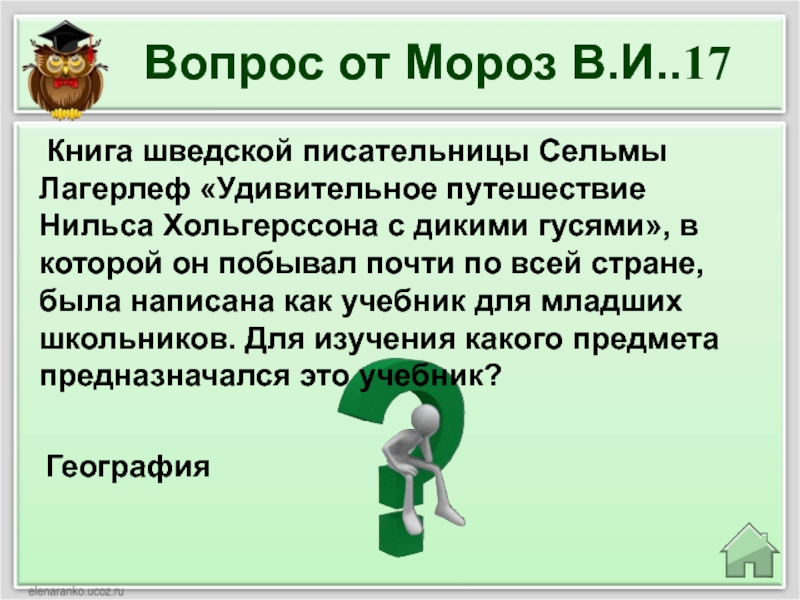 Вопрос от Мороз В.И..17

Книга шведской писательницы Сельмы Лагерлеф «Удивительное путешествие Нильса Хольгерссона с дикими гусями», в которой он побывал почти по всей стране, была написана как учебник для младших школьников. Для изучения какого предмета предназначался это учебник?

География

elenaranko.ucoz.ru